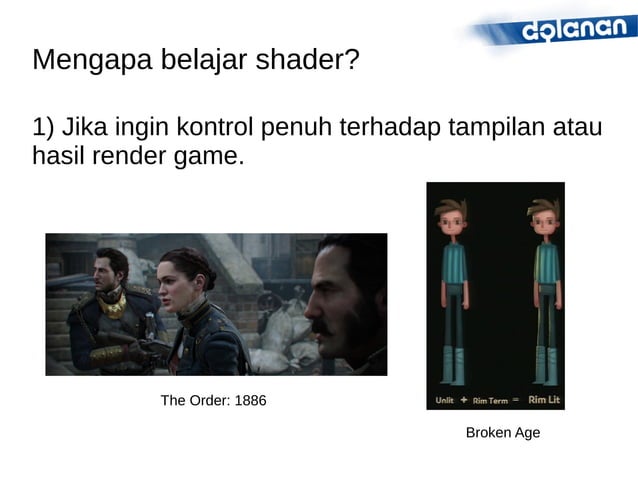 dolanan

Mengapa belajar shader?

1) Jika ingin kontrol penuh terhadap tampilan atau hasil render game.

The Order: 1886

Unlit + Rim Term = Rim Lit

Broken Age